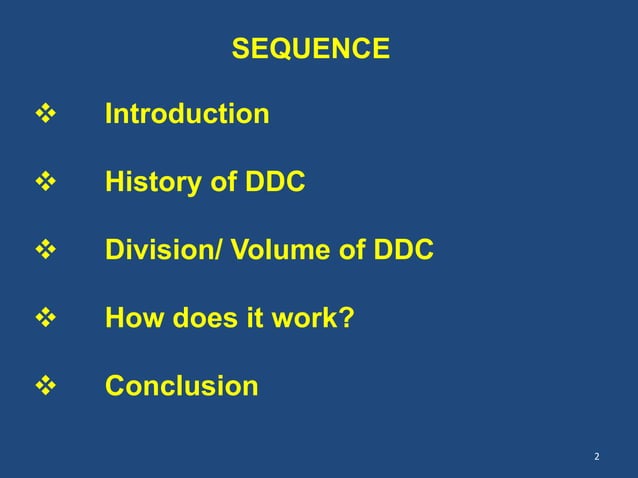 SEQUENCE

❖ Introduction

❖ History of DDC

❖ Division/ Volume of DDC

❖ How does it work?

❖ Conclusion

2